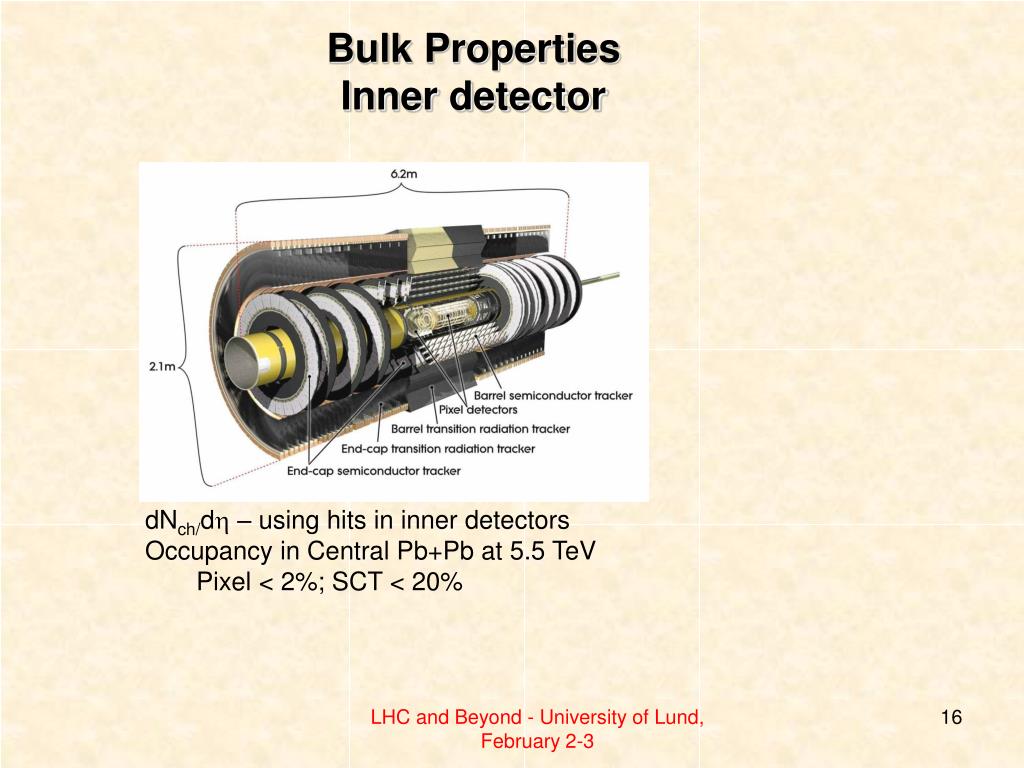 Bulk Properties
Inner detector

6.2m

2.1m

Barrel semiconductor tracker
Pixel detectors
Barrel transition radiation tracker
End-cap transition radiation tracker
End-cap semiconductor tracker

$dN_{ch/}d\eta$ – using hits in inner detectors
Occupancy in Central Pb+Pb at 5.5 TeV
Pixel < 2%; SCT < 20%

LHC and Beyond - University of Lund, February 2-3

16